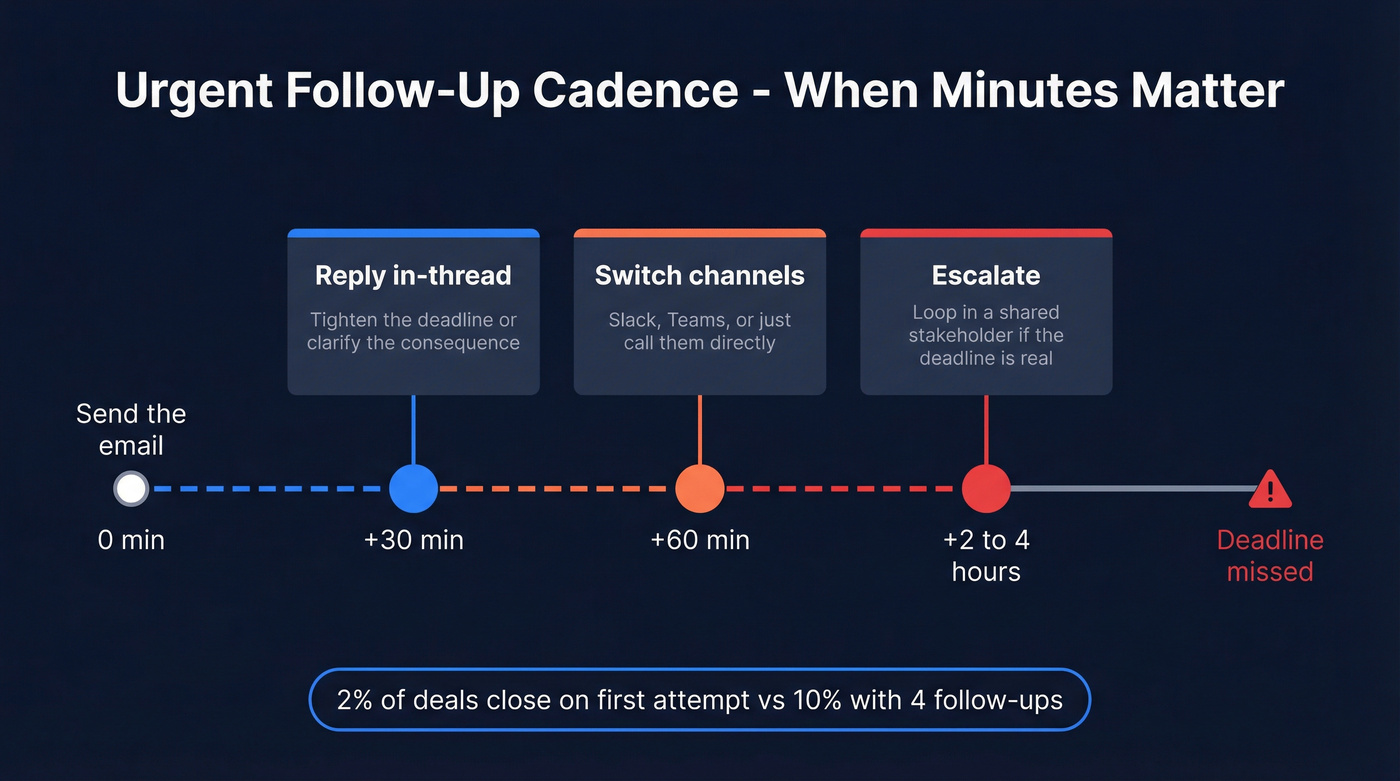 Urgent Follow-Up Cadence - When Minutes Matter

Reply in-thread
Tighten the deadline or clarify the consequence

Switch channels
Slack, Teams, or just call them directly

Escalate
Loop in a shared stakeholder if the deadline is real

Send the email

0 min

+30 min

+60 min

+2 to 4 hours

Deadline missed

2% of deals close on first attempt vs 10% with 4 follow-ups